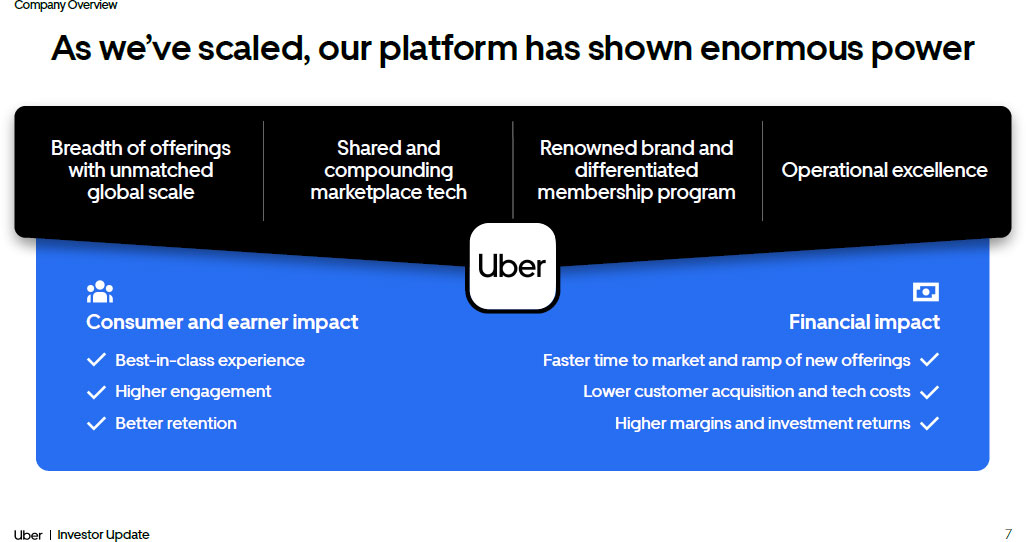 Company Overview

As we've scaled, our platform has shown enormous power

Breadth of offerings with unmatched global scale

Shared and compounding marketplace tech

Renowned brand and differentiated membership program

Operational excellence

Uber

Consumer and earner impact

Best-in-class experience

Higher engagement

Better retention

Financial impact

Faster time to market and ramp of new offerings

Lower customer acquisition and tech costs

Higher margins and investment returns

Uber | Investor Update

7